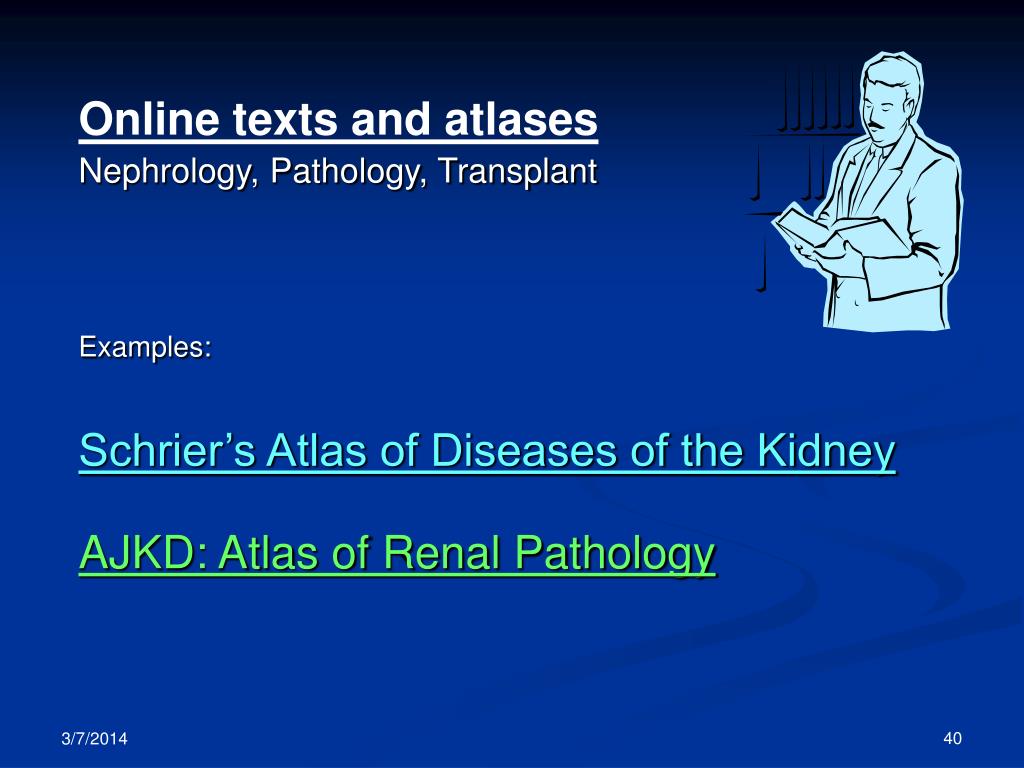 Online texts and atlases
Nephrology, Pathology, Transplant

Examples:

Schrier’s Atlas of Diseases of the Kidney

AJKD: Atlas of Renal Pathology

3/7/2014

40